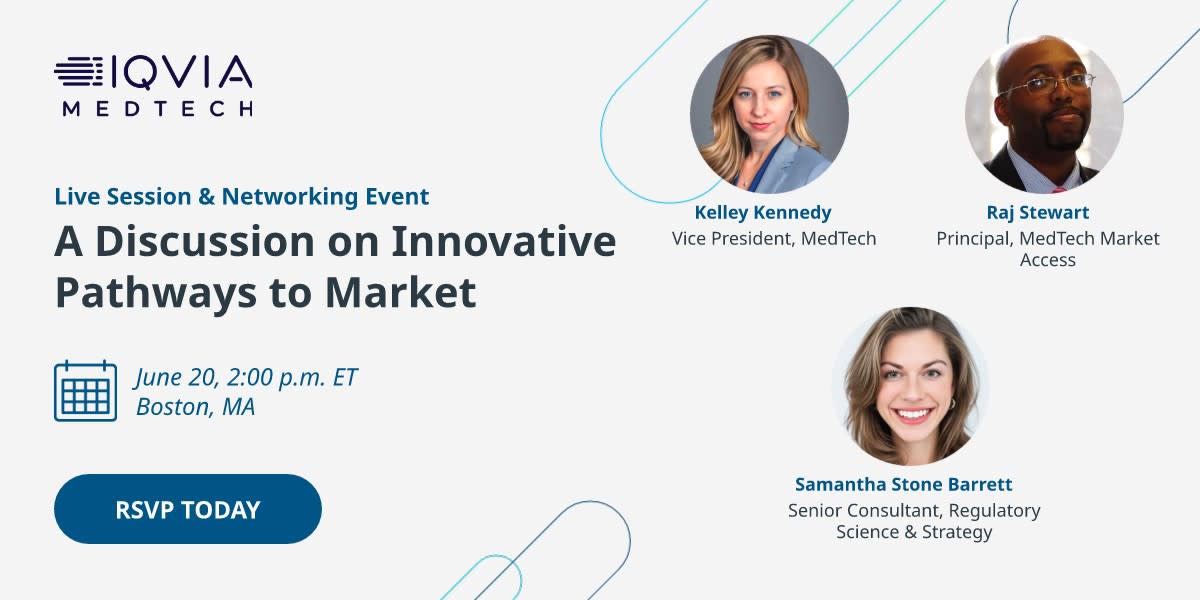 IQVIA
MEDTECH

Live Session & Networking Event

A Discussion on Innovative Pathways to Market

June 20, 2:00 p.m. ET
Boston, MA

RSVP TODAY

Kelley Kennedy
Vice President, MedTech

Raj Stewart
Principal, MedTech Market Access

Samantha Stone Barrett
Senior Consultant, Regulatory Science & Strategy